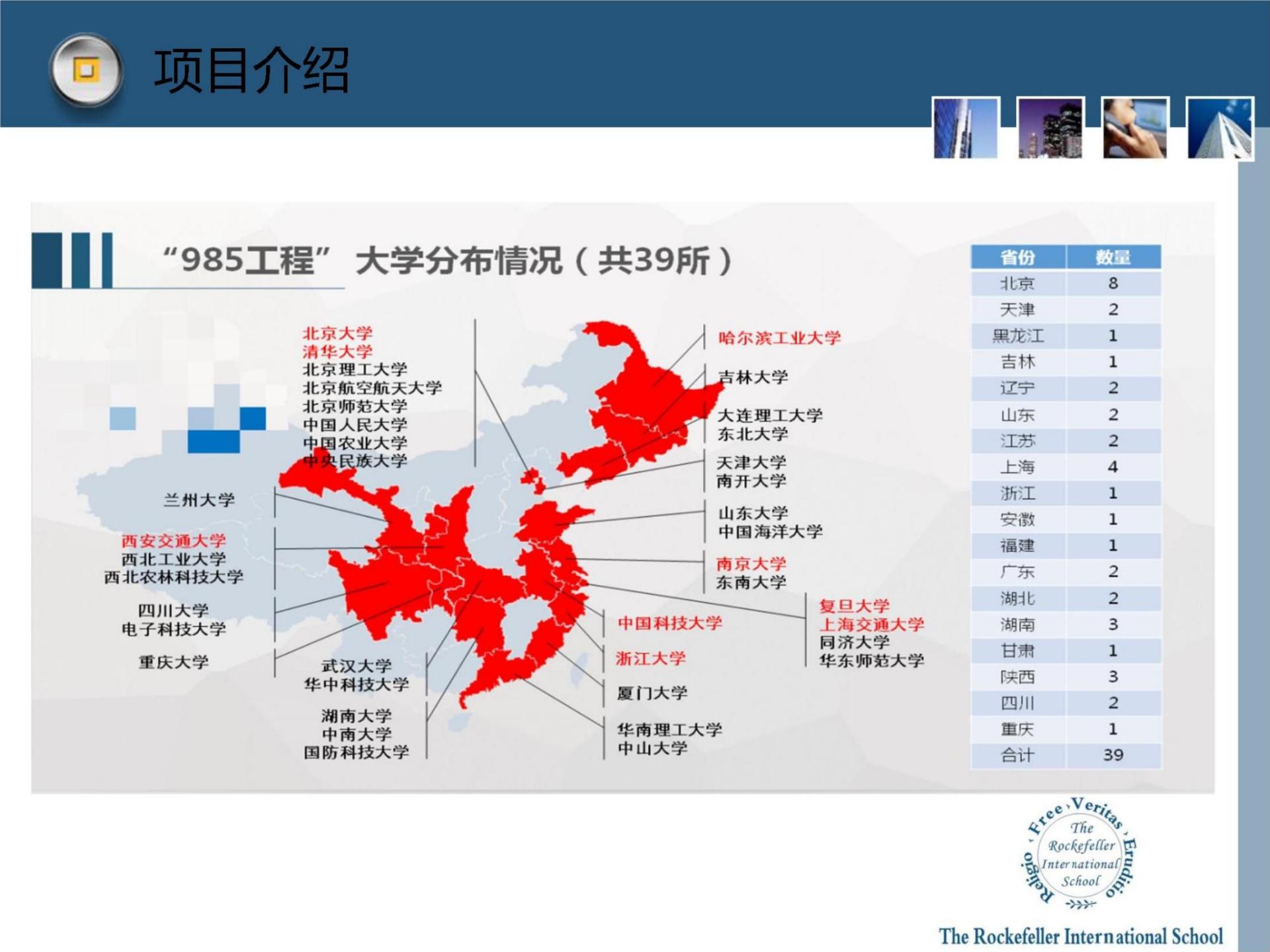 项目介绍

“985工程” 大学分布情况（共39所）

北京大学
清华大学
北京理工大学
北京航空航天大学
北京师范大学
中国人民大学
中国农业大学
中央民族大学

兰州大学

西安交通大学
西北工业大学
西北农林科技大学

四川大学
电子科技大学

重庆大学

武汉大学
华中科技大学

湖南大学
中南大学
国防科技大学

哈尔滨工业大学

吉林大学

大连理工大学
东北大学

天津大学
南开大学

山东大学
中国海洋大学

南京大学
东南大学

中国科技大学

浙江大学

厦门大学

华南理工大学
中山大学

复旦大学
上海交通大学
同济大学
华东师范大学

| 省份 | 数量 |
|---|---|
| 北京 | 8 |
| 天津 | 2 |
| 黑龙江 | 1 |
| 吉林 | 1 |
| 辽宁 | 2 |
| 山东 | 2 |
| 江苏 | 2 |
| 上海 | 4 |
| 浙江 | 1 |
| 安徽 | 1 |
| 福建 | 1 |
| 广东 | 2 |
| 湖北 | 2 |
| 湖南 | 3 |
| 甘肃 | 1 |
| 陕西 | 3 |
| 四川 | 2 |
| 重庆 | 1 |
| 合计 | 39 |

Free · Veritas · Eruditio · Religio
The Rockefeller International School

The Rockefeller International School